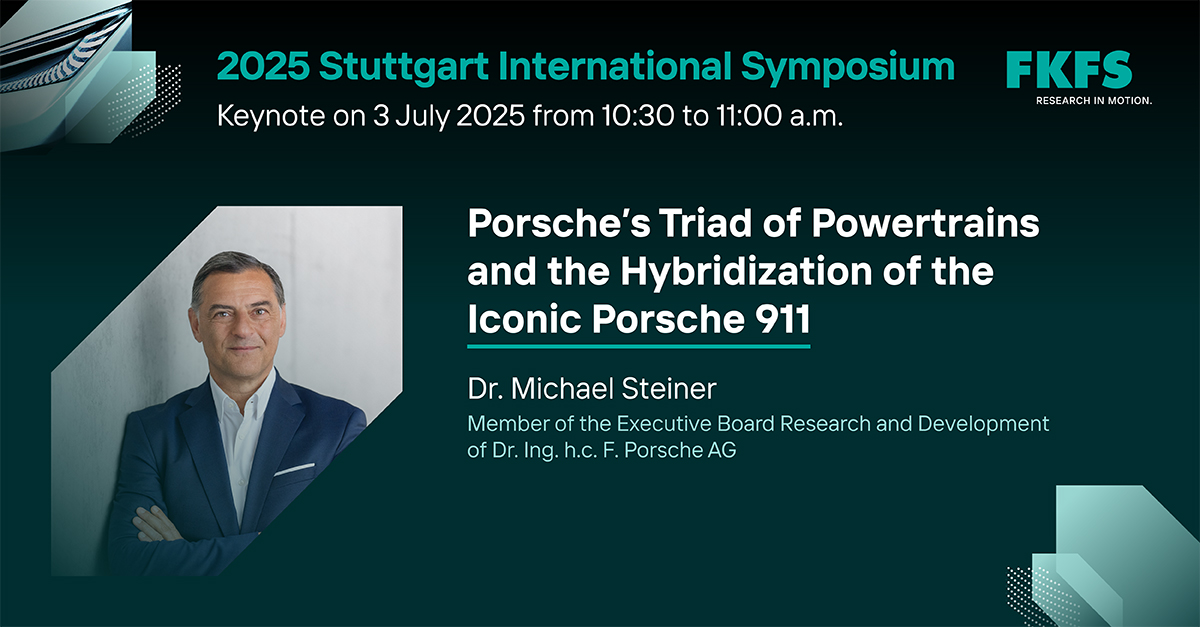 2025 Stuttgart International Symposium

Keynote on 3 July 2025 from 10:30 to 11:00 a.m.

FKFS
RESEARCH IN MOTION.

Porsche's Triad of Powertrains and the Hybridization of the Iconic Porsche 911

Dr. Michael Steiner

Member of the Executive Board Research and Development of Dr. Ing. h.c. F. Porsche AG